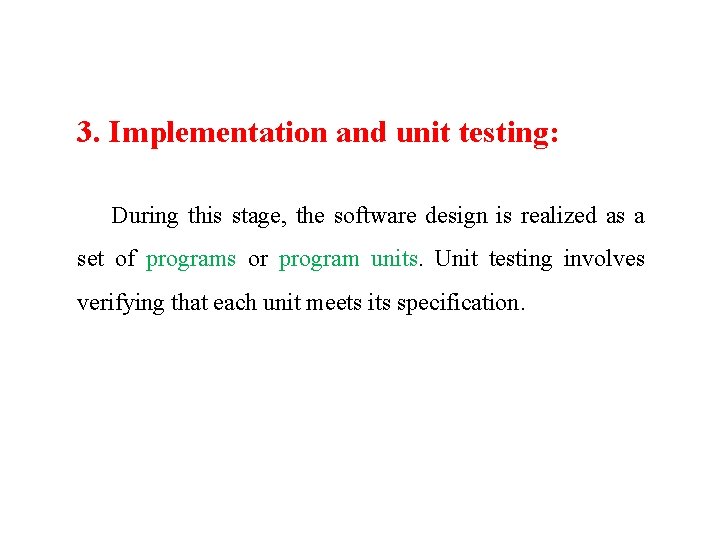 3. Implementation and unit testing:

During this stage, the software design is realized as a set of programs or program units. Unit testing involves verifying that each unit meets its specification.